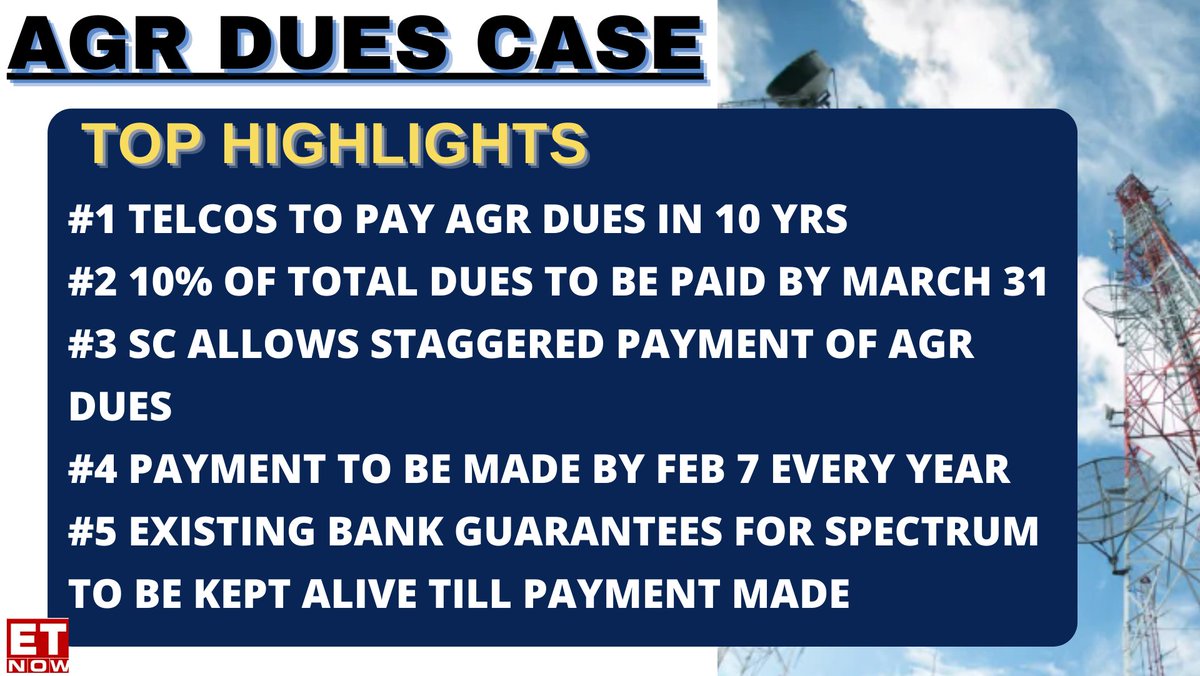 AGR DUES CASE

TOP HIGHLIGHTS

#1 TELCOS TO PAY AGR DUES IN 10 YRS
#2 10% OF TOTAL DUES TO BE PAID BY MARCH 31
#3 SC ALLOWS STAGGERED PAYMENT OF AGR DUES
#4 PAYMENT TO BE MADE BY FEB 7 EVERY YEAR
#5 EXISTING BANK GUARANTEES FOR SPECTRUM TO BE KEPT ALIVE TILL PAYMENT MADE

ET NOW